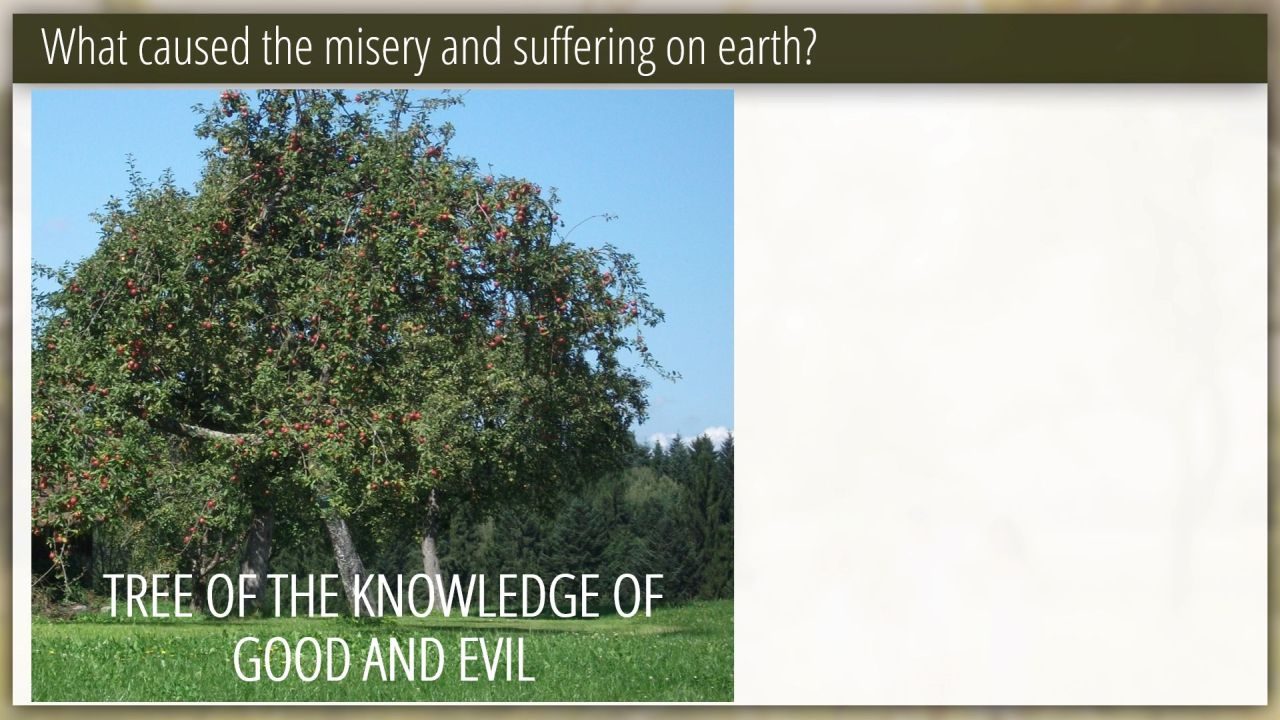 What caused the misery and suffering on earth?

TREE OF THE KNOWLEDGE OF GOOD AND EVIL